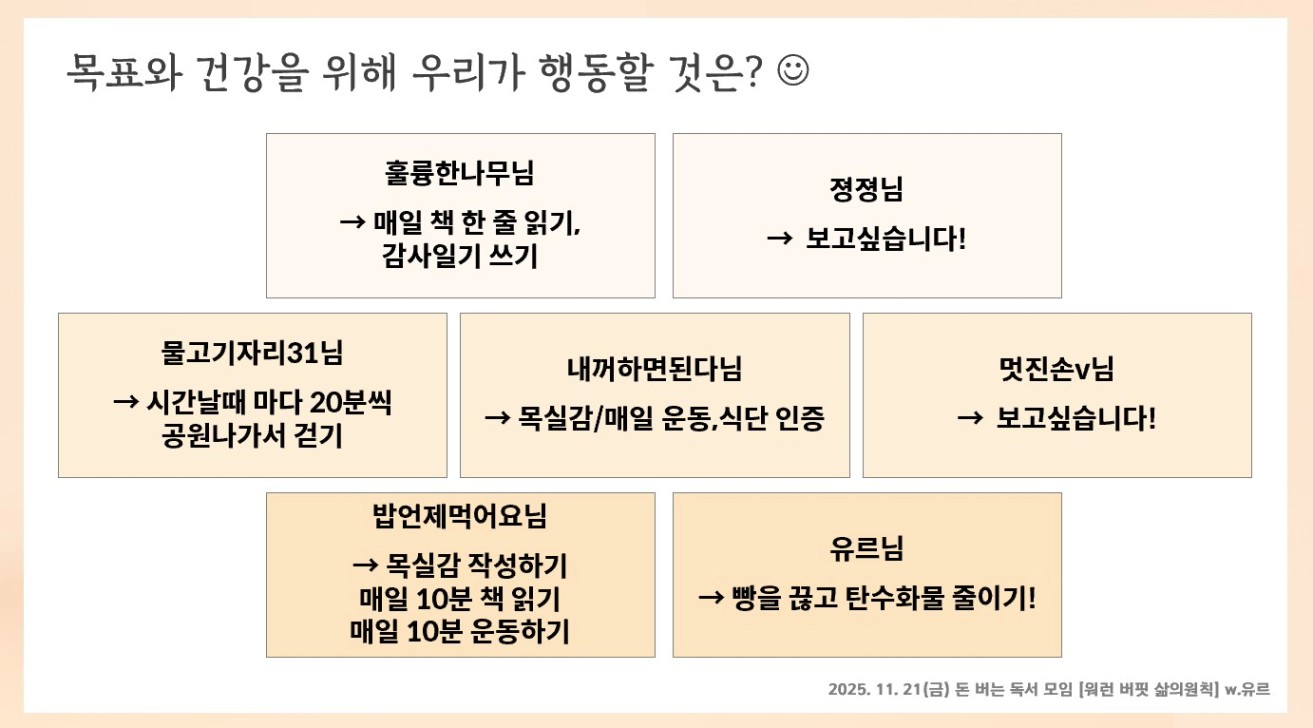 목표와 건강을 위해 우리가 행동할 것은? ☺

훌륭한나무님

→ 매일 책 한 줄 읽기, 감사일기 쓰기

정정님

→ 보고싶습니다!

물고기자리31님

→ 시간날때 마다 20분씩 공원나가서 걷기

내꺼하면된다님

→ 목실감/매일 운동,식단 인증

멋진손v님

→ 보고싶습니다!

밥언제먹어요님

→ 목실감 작성하기
매일 10분 책 읽기
매일 10분 운동하기

유르님

→ 빵을 끊고 탄수화물 줄이기!

2025. 11. 21(금) 돈 버는 독서 모임 [워런 버핏 삶의원칙] w.유르